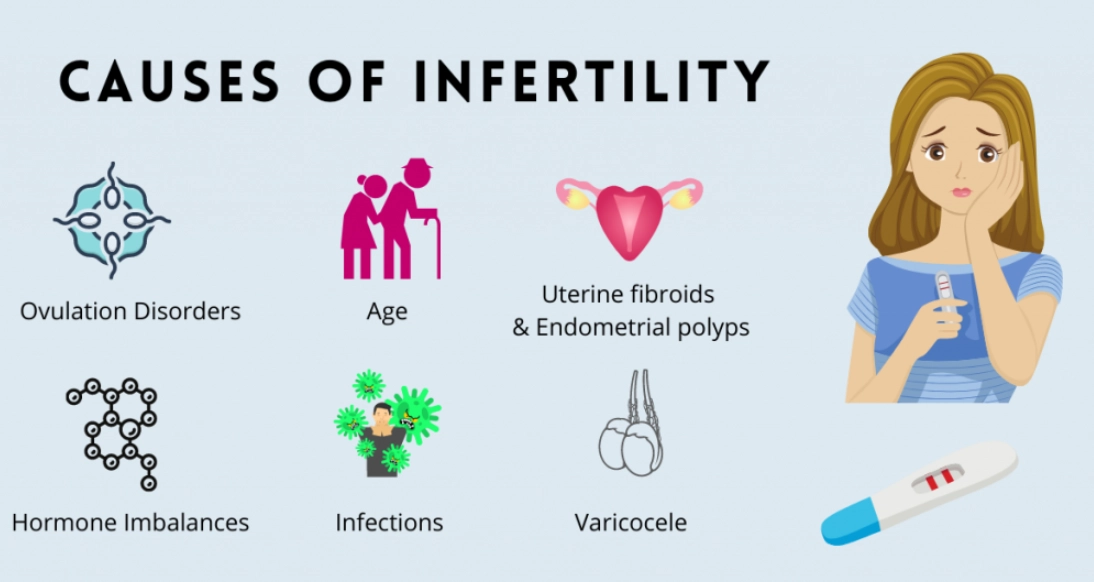 CAUSES OF INFERTILITY

Ovulation Disorders

Age

Uterine fibroids & Endometrial polyps

Hormone Imbalances

Infections

Varicocele